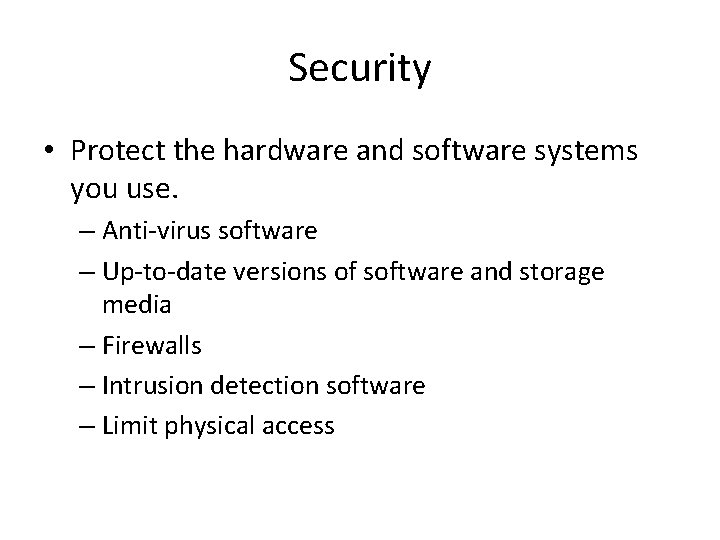 Security

• Protect the hardware and software systems you use.

– Anti-virus software

– Up-to-date versions of software and storage media

– Firewalls

– Intrusion detection software

– Limit physical access